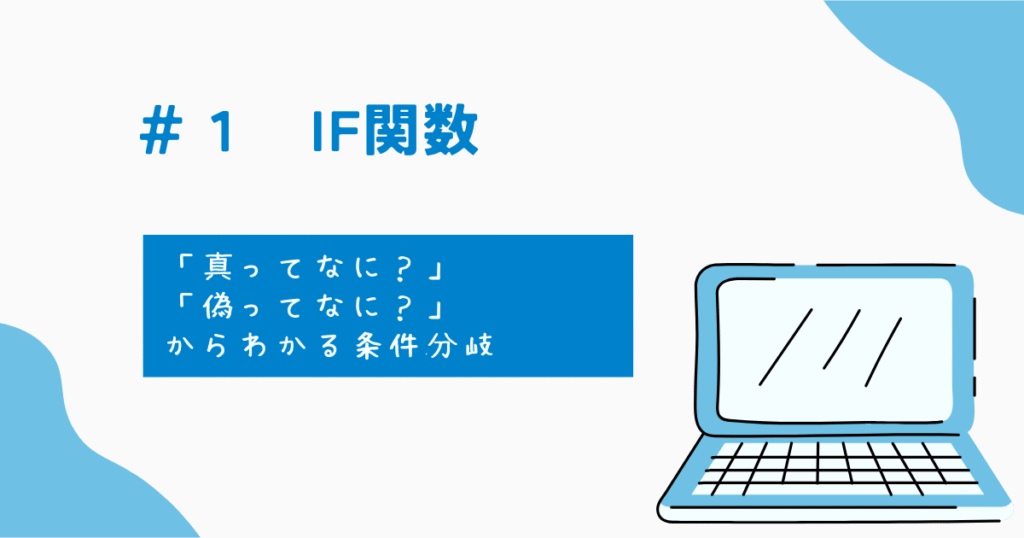 ＃１　IF関数

「真ってなに？」
「偽ってなに？」
からわかる条件分岐